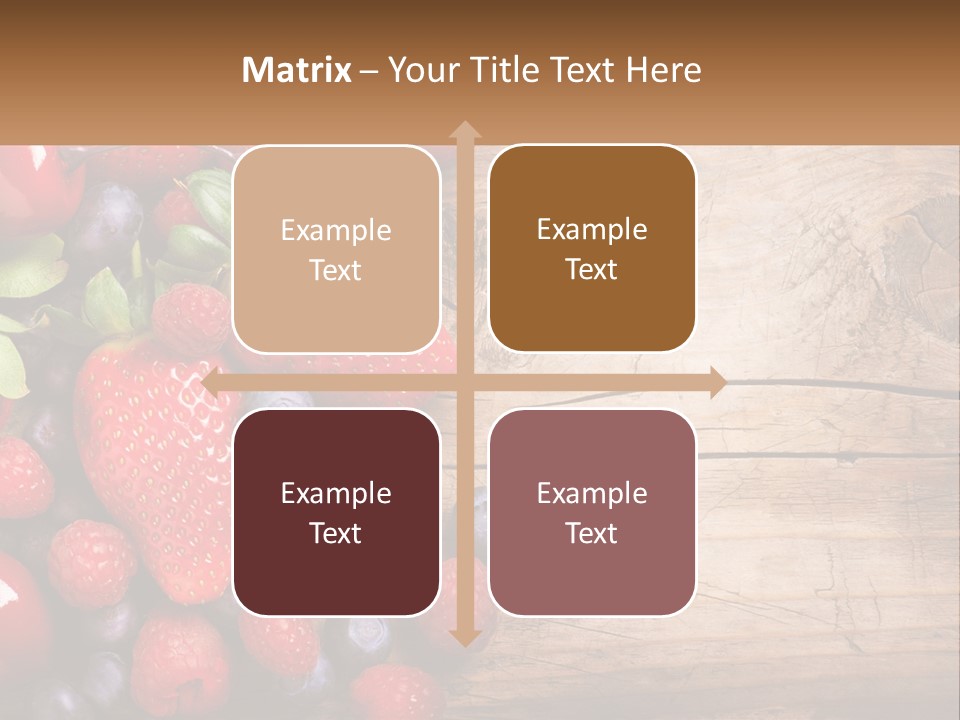 Matrix – Your Title Text Here

Example Text

Example Text

Example Text

Example Text